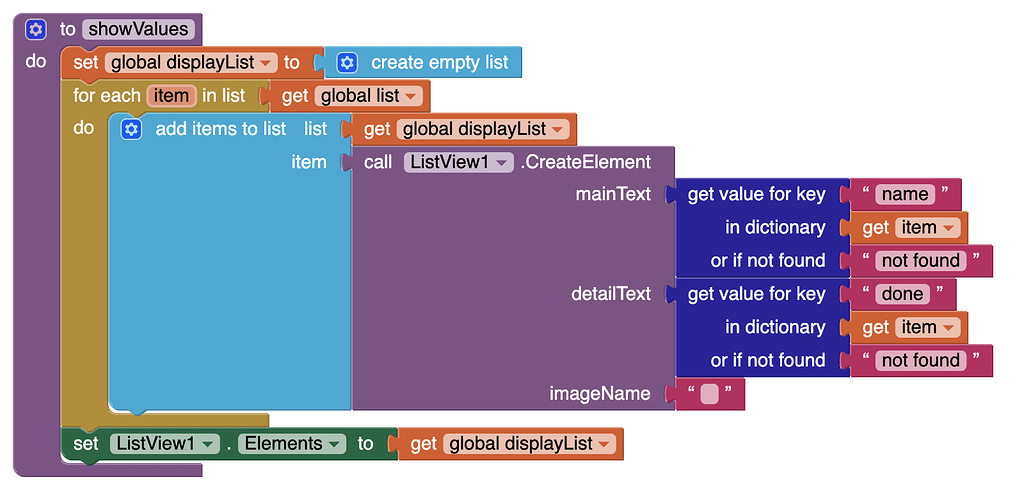 to showValues
do set global displayList to create empty list
for each item in list get global list
do add items to list list get global displayList
item call ListView1 .CreateElement
mainText get value for key " name "
in dictionary get item
or if not found " not found "
detailText get value for key " done "
in dictionary get item
or if not found " not found "
imageName " "
set ListView1 . Elements to get global displayList